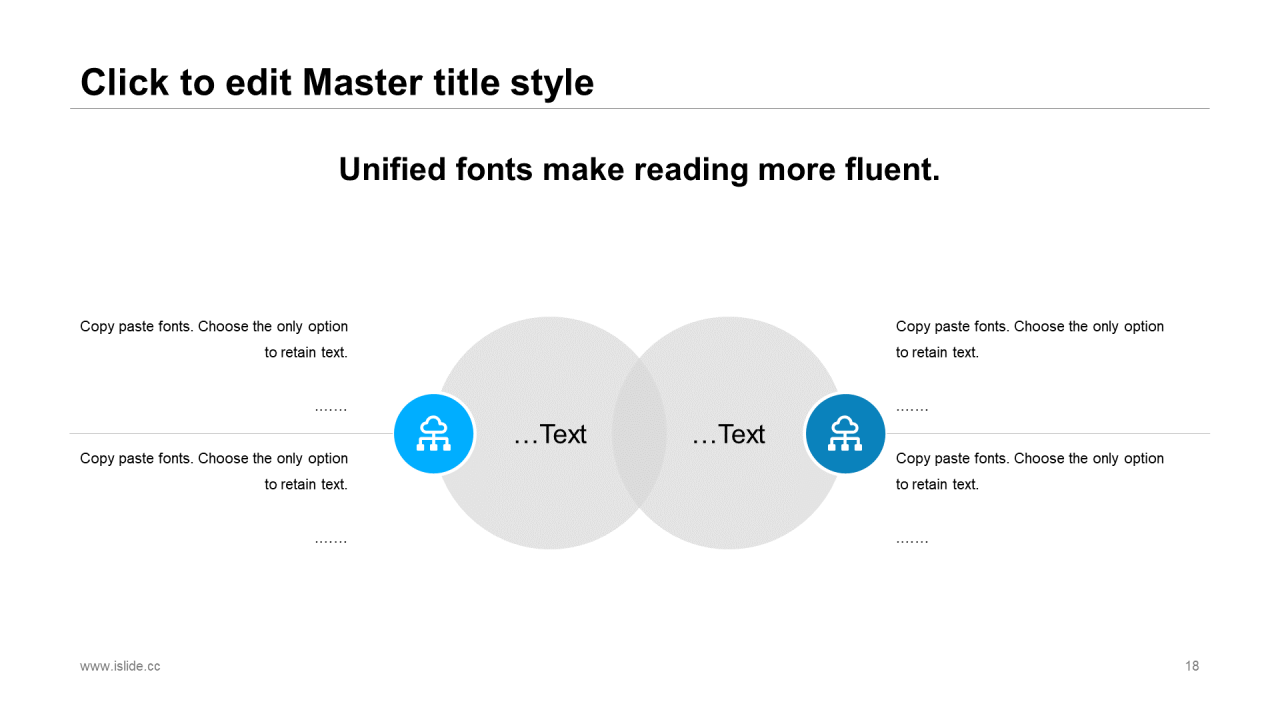 Click to edit Master title style

Unified fonts make reading more fluent.

Copy paste fonts. Choose the only option to retain text.

…….

Copy paste fonts. Choose the only option to retain text.

…….

…Text

…Text

Copy paste fonts. Choose the only option to retain text.

…….

Copy paste fonts. Choose the only option to retain text.

…….

www.islide.cc

18